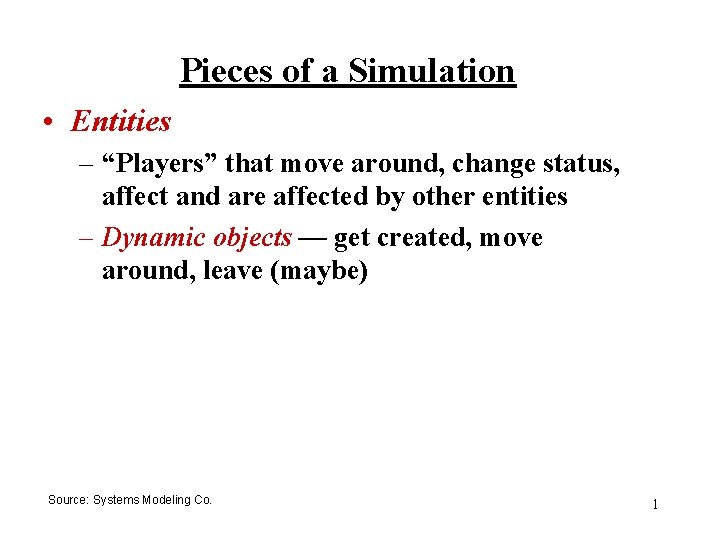 Pieces of a Simulation

• Entities

– “Players” that move around, change status, affect and are affected by other entities

– Dynamic objects — get created, move around, leave (maybe)

Source: Systems Modeling Co.

1